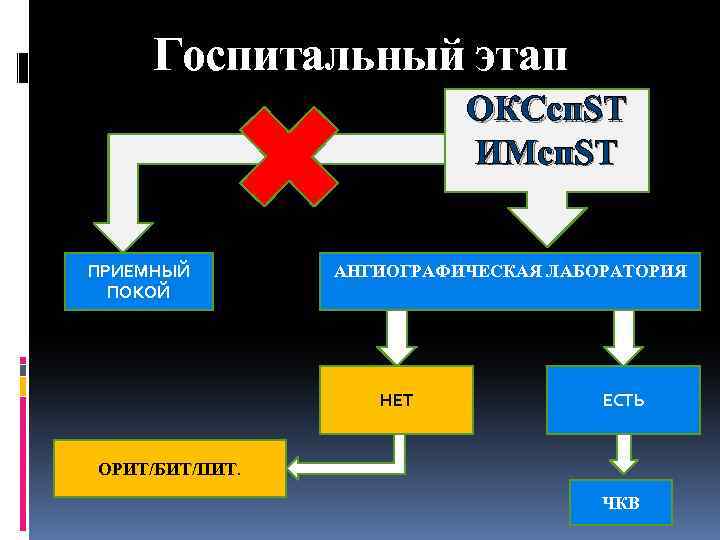 Госпитальный этап

ОКСспST
ИМспST

ПРИЕМНЫЙ ПОКОЙ

АНГИОГРАФИЧЕСКАЯ ЛАБОРАТОРИЯ

НЕТ

ЕСТЬ

ОРИТ/БИТ/ПИТ.

ЧКВ